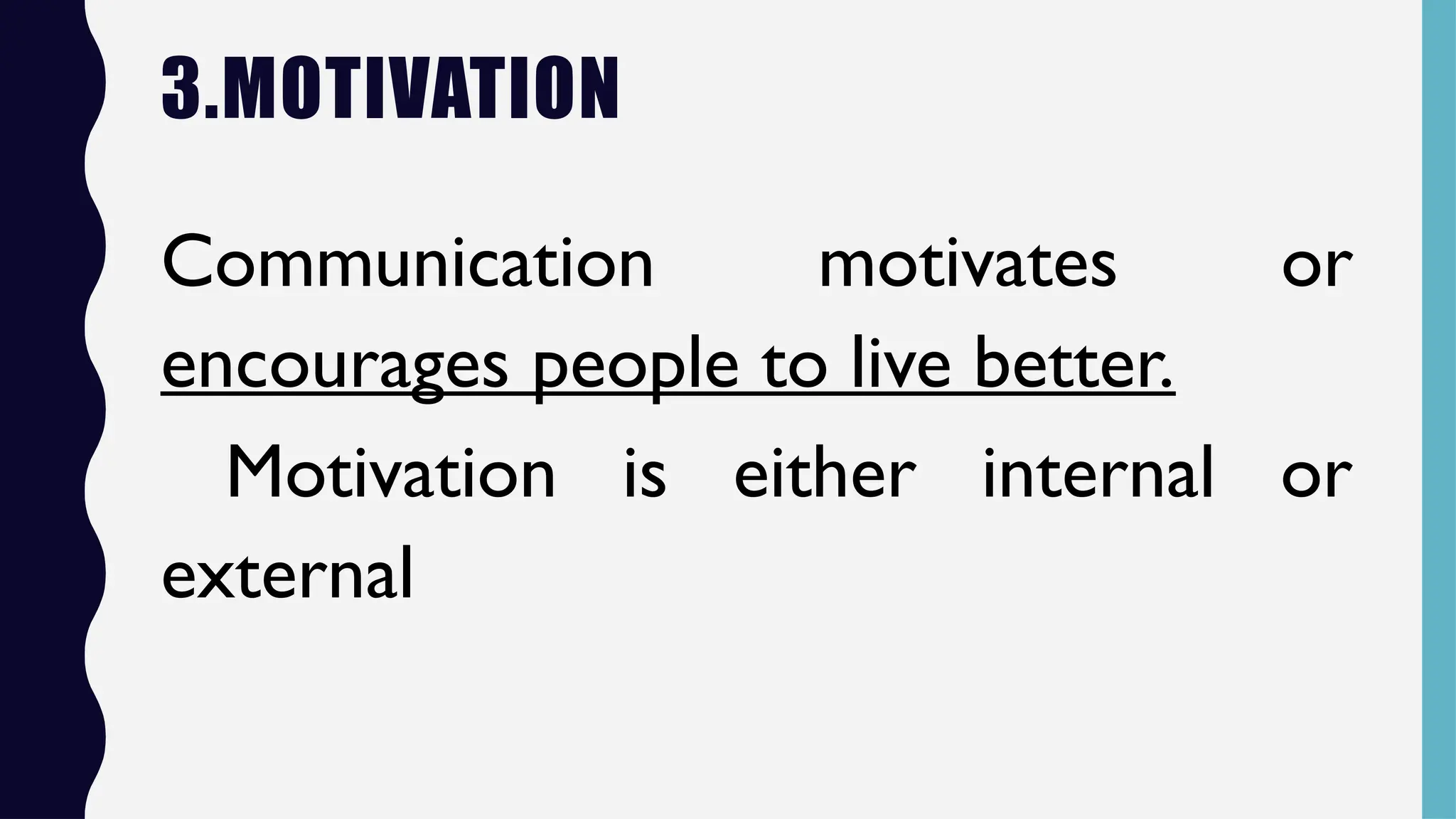 3.MOTIVATION

Communication motivates or encourages people to live better.

Motivation is either internal or external